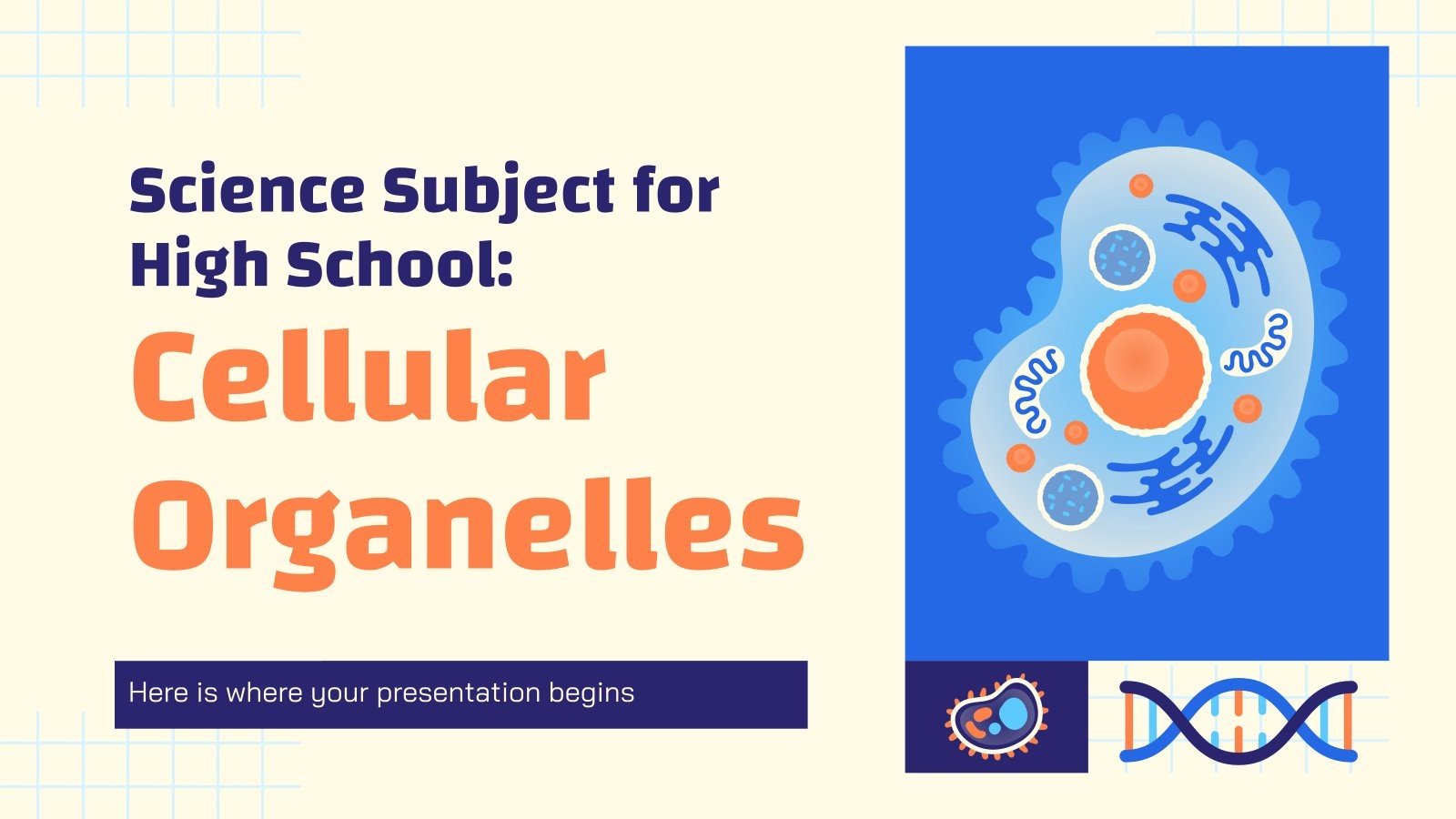 Science Subject for High School:

Cellular Organelles

Here is where your presentation begins